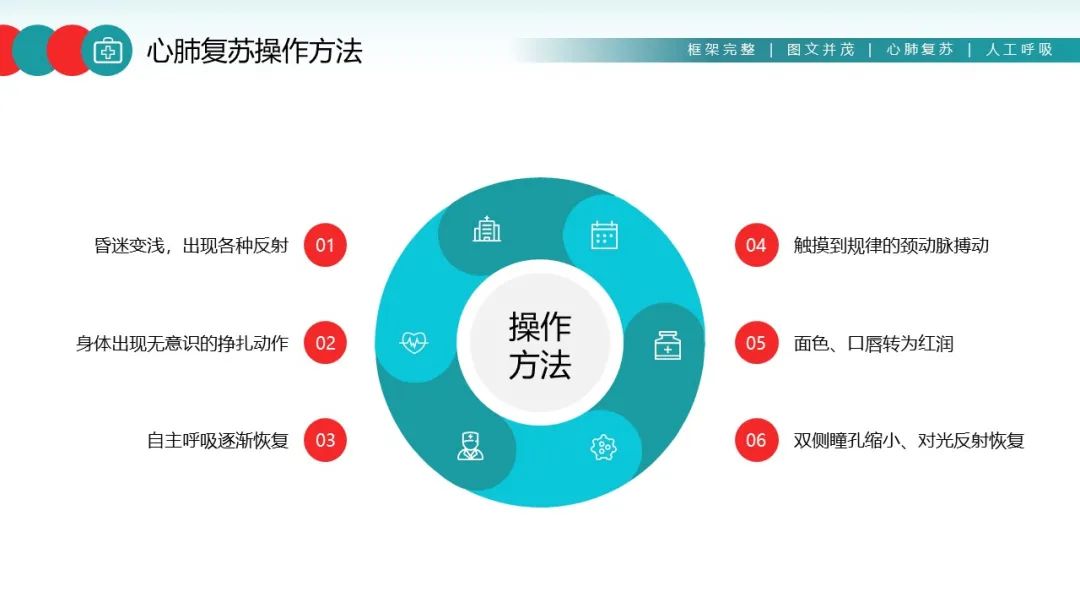 心肺复苏操作方法

框架完整 | 图文并茂 | 心肺复苏 | 人工呼吸

昏迷变浅，出现各种反射 01

身体出现无意识的挣扎动作 02

自主呼吸逐渐恢复 03

操作方法

04 触摸到规律的颈动脉搏动

05 面色、口唇转为红润

06 双侧瞳孔缩小、对光反射恢复